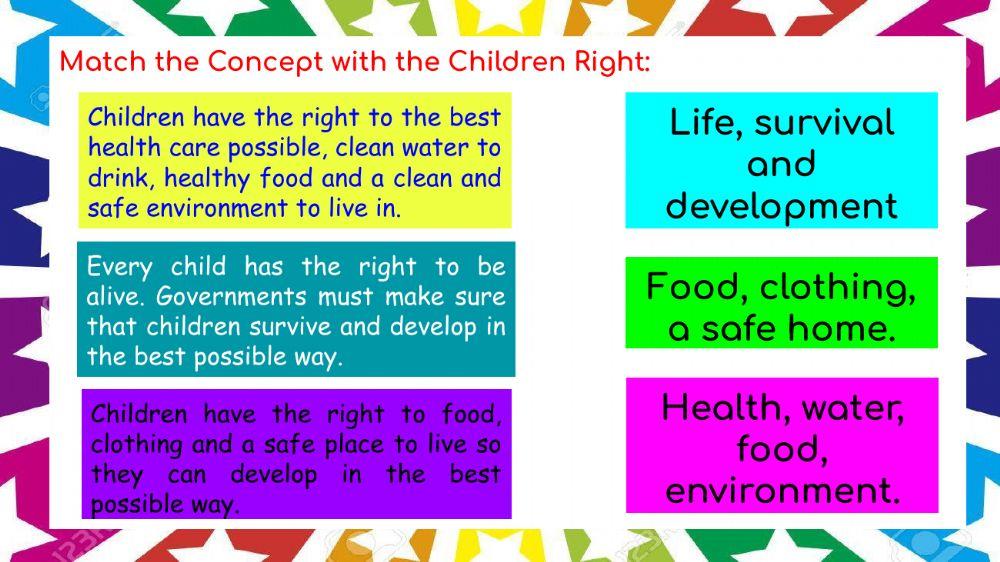 Match the Concept with the Children Right:

Children have the right to the best health care possible, clean water to drink, healthy food and a clean and safe environment to live in.

Every child has the right to be alive. Governments must make sure that children survive and develop in the best possible way.

Children have the right to food, clothing and a safe place to live so they can develop in the best possible way.

Life, survival and development

Food, clothing, a safe home.

Health, water, food, environment.